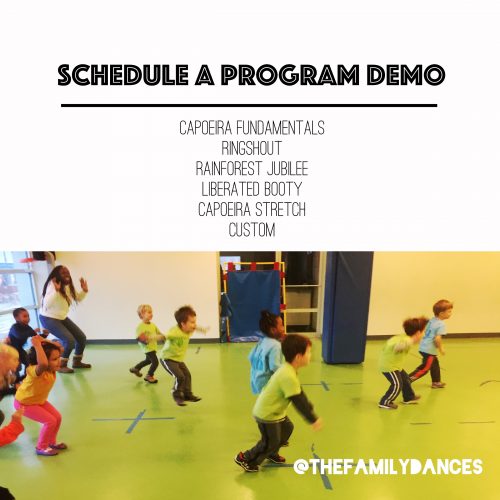 SCHEDULE A PROGRAM DEMO

CAPOEIRA FUNDAMENTALS
RINGSHOUT
RAINFOREST JUBILEE
LIBERATED BOOTY
CAPOEIRA STRETCH
CUSTOM

@THEFAMILYDANCES